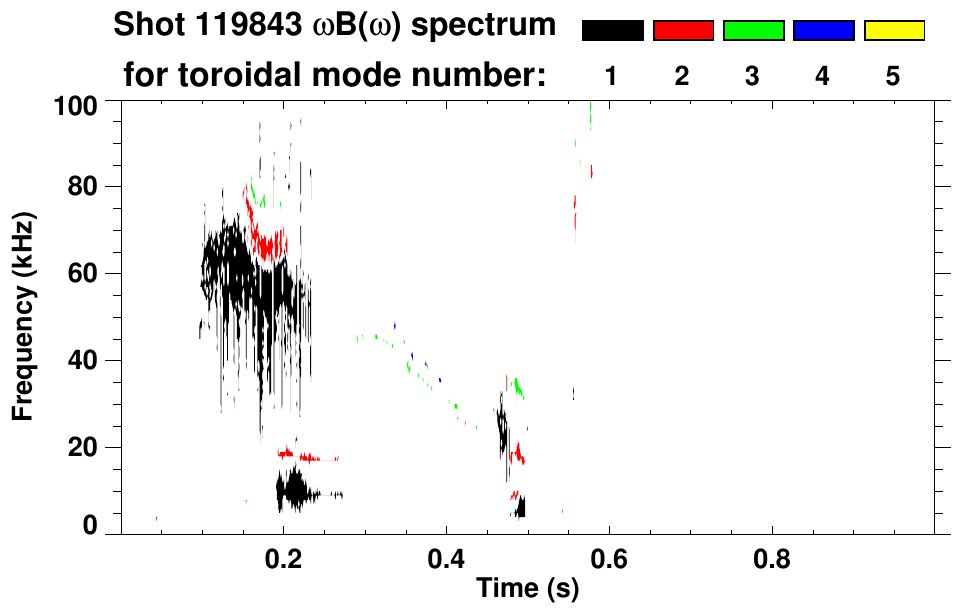 Shot 119843 $\omega B(\omega)$ spectrum

for toroidal mode number: 1 2 3 4 5

100
80
60
40
20
0

Frequency (kHz)

0.2 0.4 0.6 0.8

Time (s)